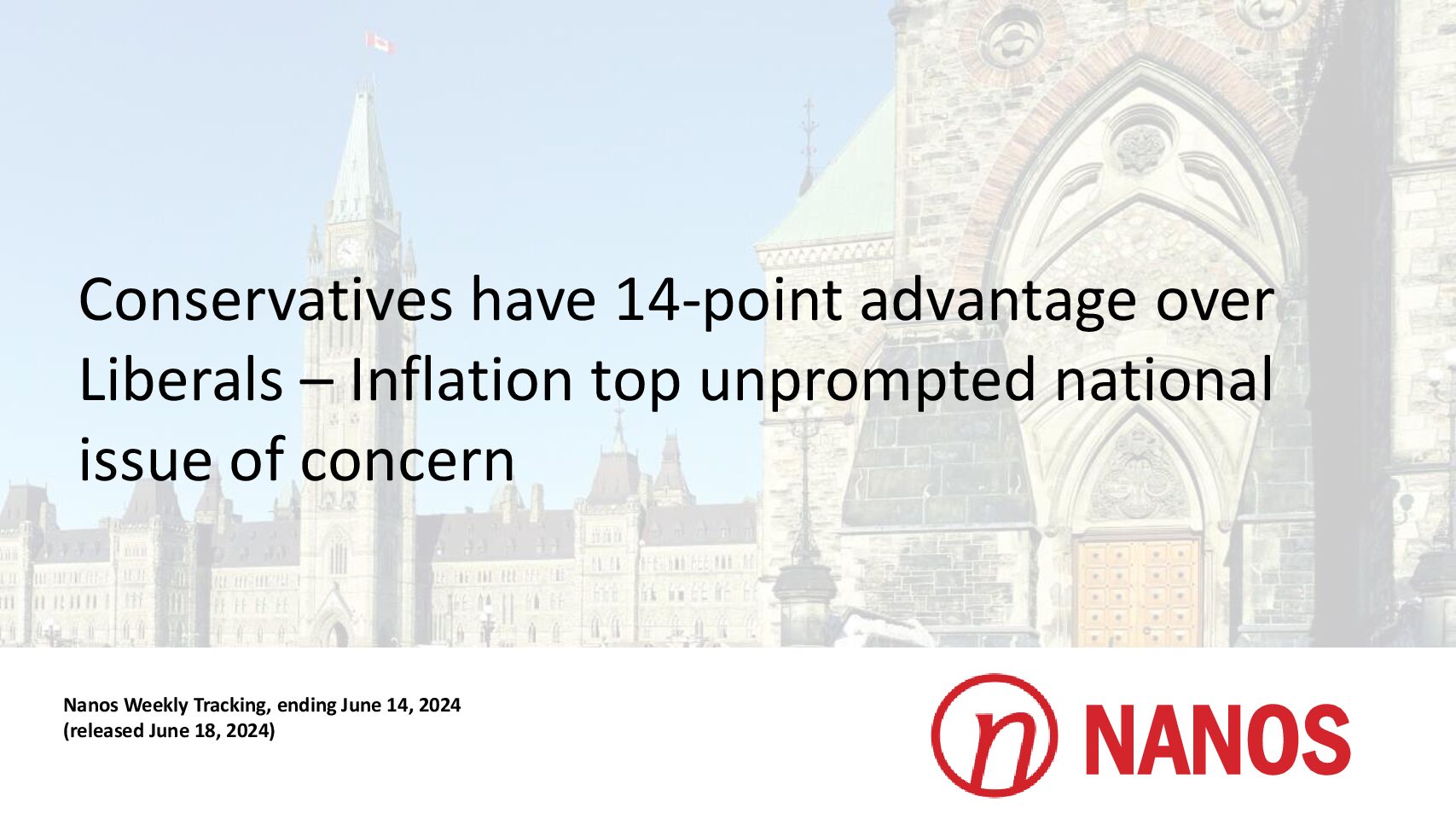 Conservatives have 14-point advantage over Liberals – Inflation top unprompted national issue of concern

Nanos Weekly Tracking, ending June 14, 2024
(released June 18, 2024)

n NANOS